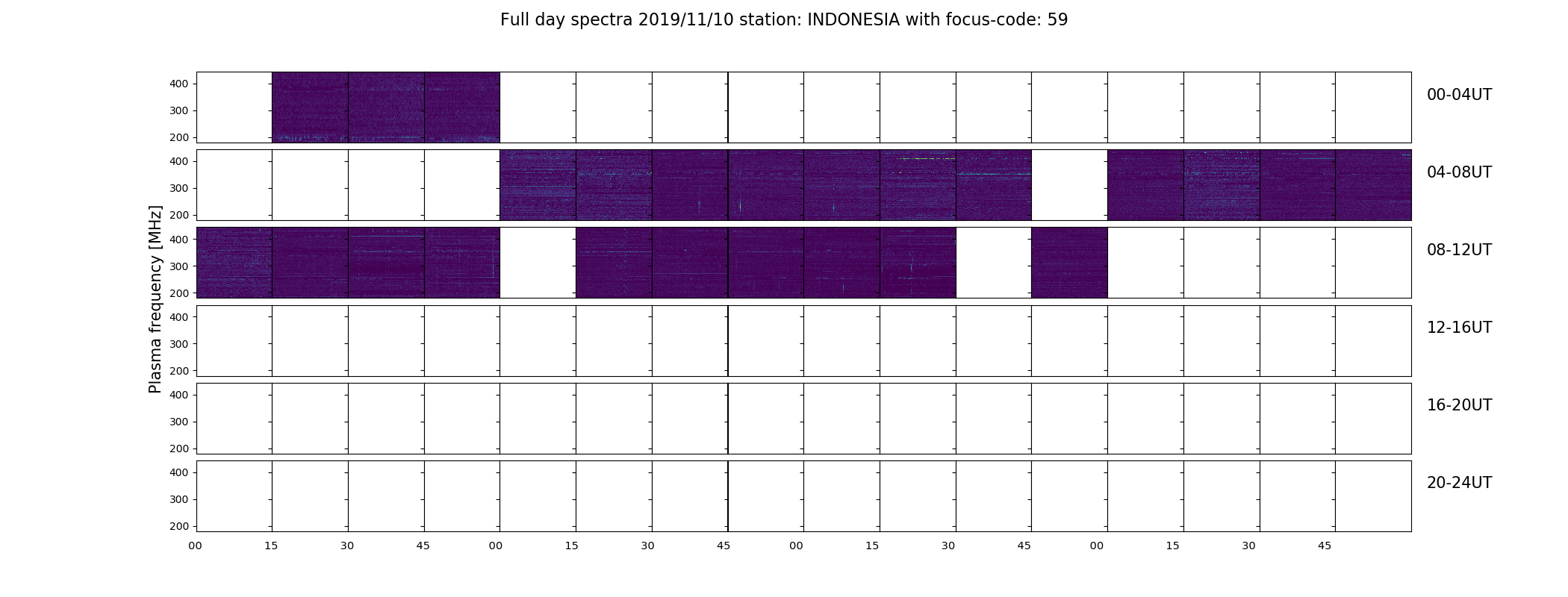 Full day spectra 2019/11/10 station: INDONESIA with focus-code: 59

Plasma frequency [MHz]

400
300
200
00-04UT

400
300
200
04-08UT

400
300
200
08-12UT

400
300
200
12-16UT

400
300
200
16-20UT

400
300
200
20-24UT

00 15 30 45 00 15 30 45 00 15 30 45 00 15 30 45